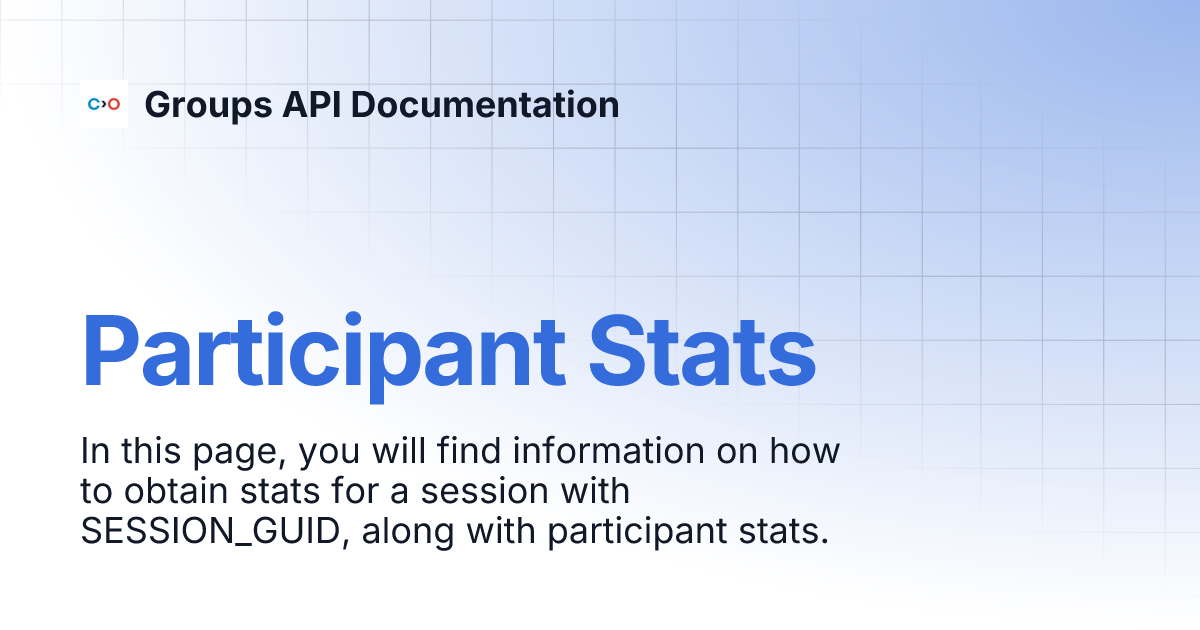 Groups API Documentation

Participant Stats

In this page, you will find information on how to obtain stats for a session with SESSION_GUID, along with participant stats.